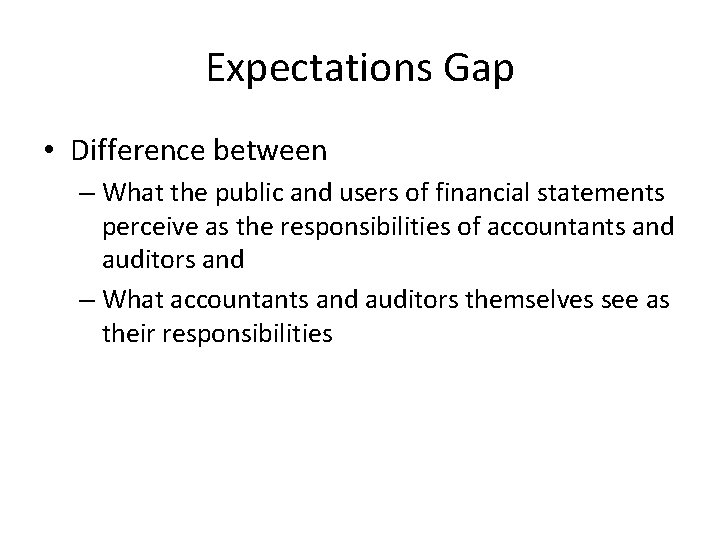 Expectations Gap

• Difference between

– What the public and users of financial statements perceive as the responsibilities of accountants and auditors and

– What accountants and auditors themselves see as their responsibilities